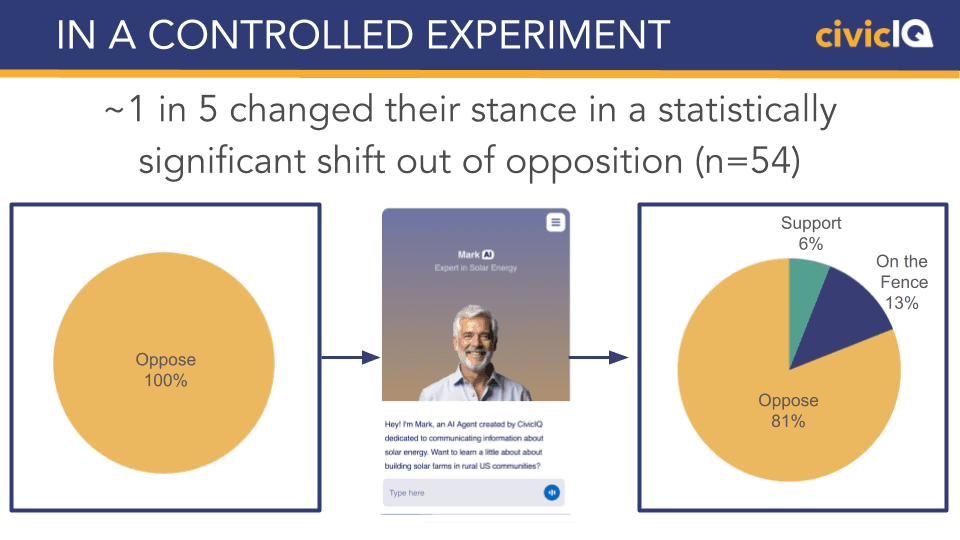 IN A CONTROLLED EXPERIMENT

civicIQ

~1 in 5 changed their stance in a statistically significant shift out of opposition (n=54)

Oppose
100%

Mark AI
Expert in Solar Energy

Hey! I'm Mark, an AI Agent created by CivicIQ dedicated to communicating information about solar energy. Want to learn a little about about building solar farms in rural US communities?

Type here

Support
6%

On the Fence
13%

Oppose
81%